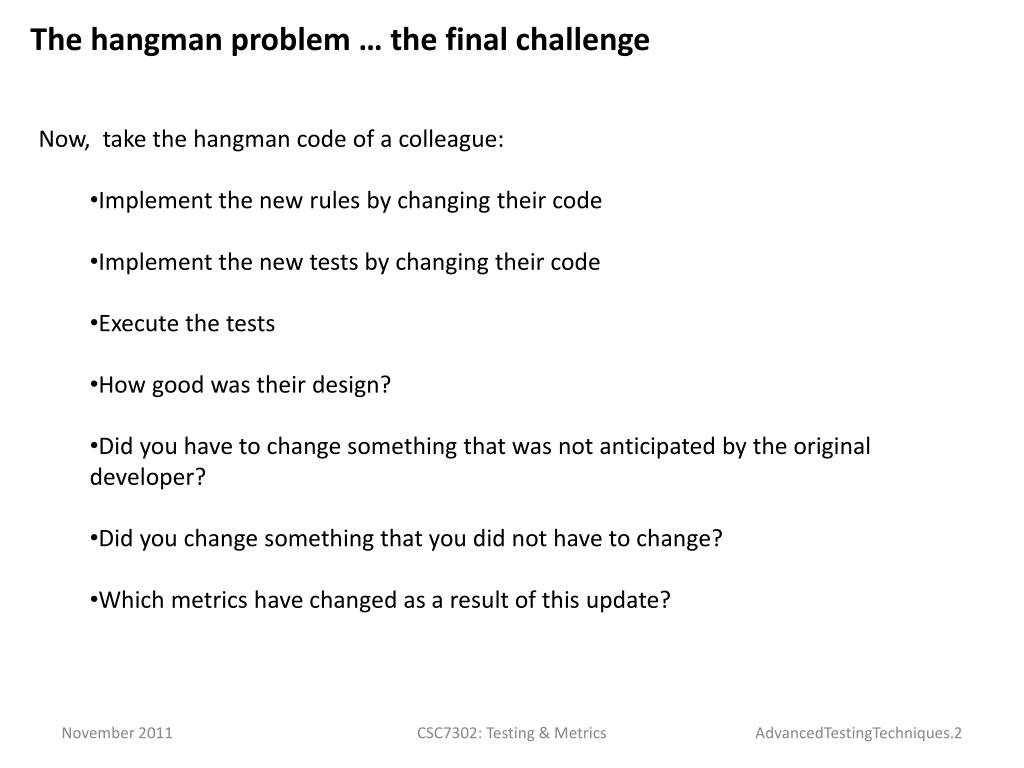 The hangman problem … the final challenge

Now, take the hangman code of a colleague:

•Implement the new rules by changing their code

•Implement the new tests by changing their code

•Execute the tests

•How good was their design?

•Did you have to change something that was not anticipated by the original developer?

•Did you change something that you did not have to change?

•Which metrics have changed as a result of this update?

November 2011

CSC7302: Testing & Metrics

AdvancedTestingTechniques.2